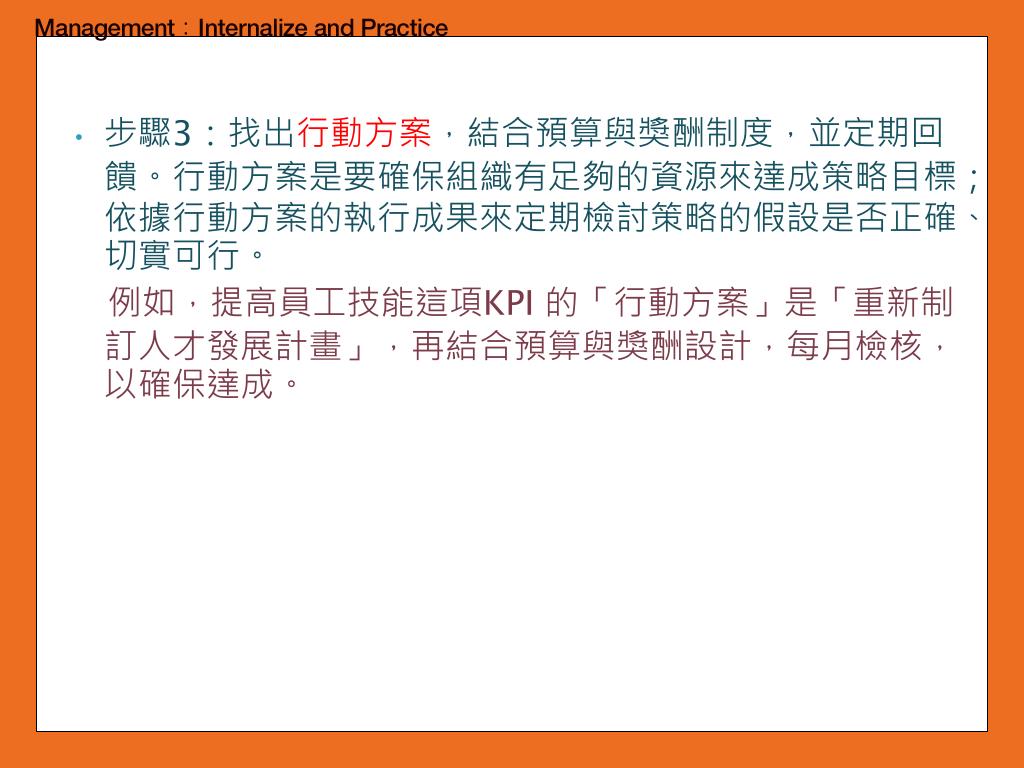 Management：Internalize and Practice

• 步驟3：找出行動方案，結合預算與獎酬制度，並定期回饋。行動方案是要確保組織有足夠的資源來達成策略目標；依據行動方案的執行成果來定期檢討策略的假設是否正確、切實可行。

例如，提高員工技能這項KPI 的「行動方案」是「重新制訂人才發展計畫」，再結合預算與獎酬設計，每月檢核，以確保達成。